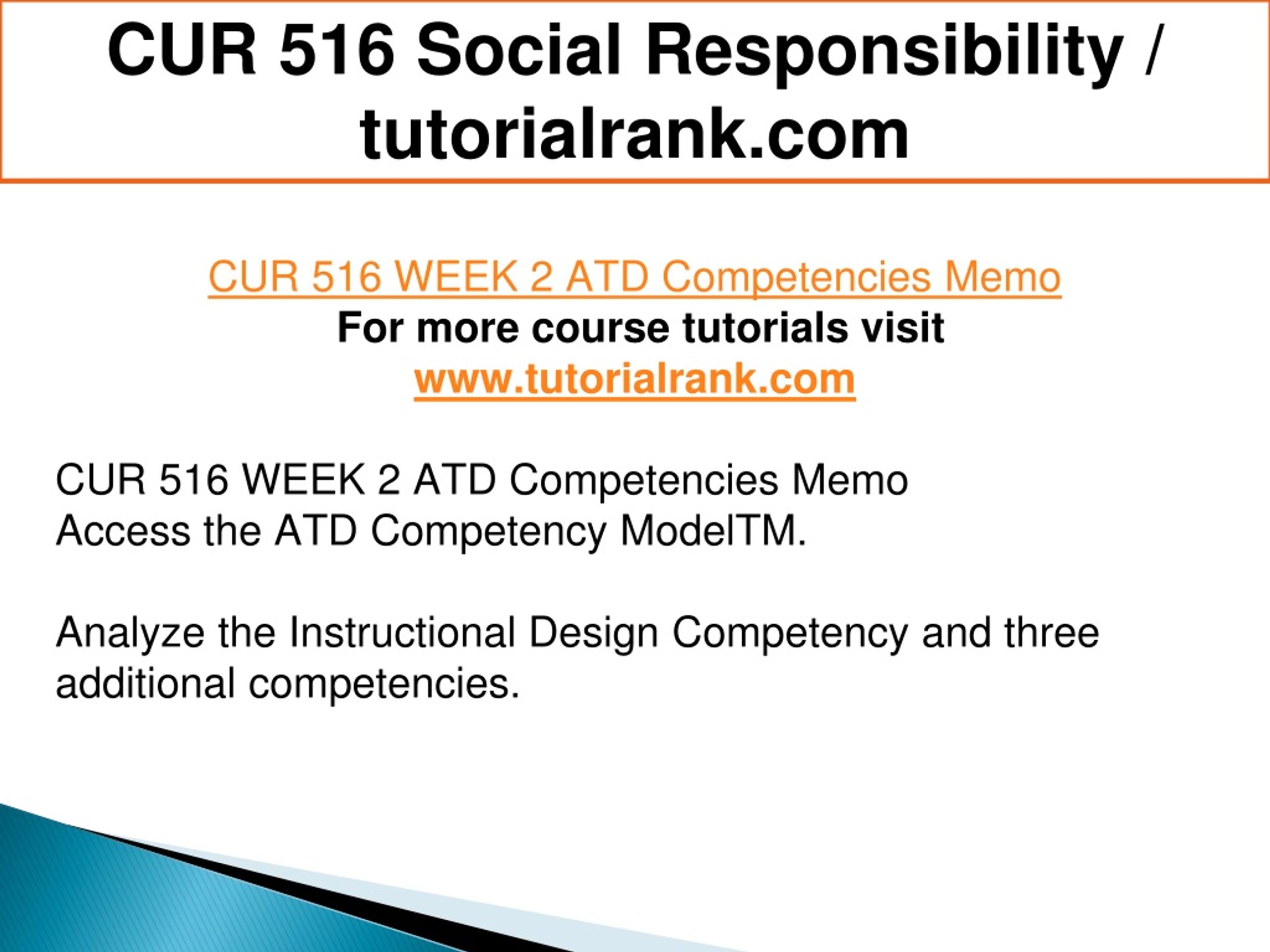 CUR 516 Social Responsibility / tutorialrank.com

CUR 516 WEEK 2 ATD Competencies Memo
For more course tutorials visit
www.tutorialrank.com

CUR 516 WEEK 2 ATD Competencies Memo
Access the ATD Competency ModelTM.

Analyze the Instructional Design Competency and three additional competencies.